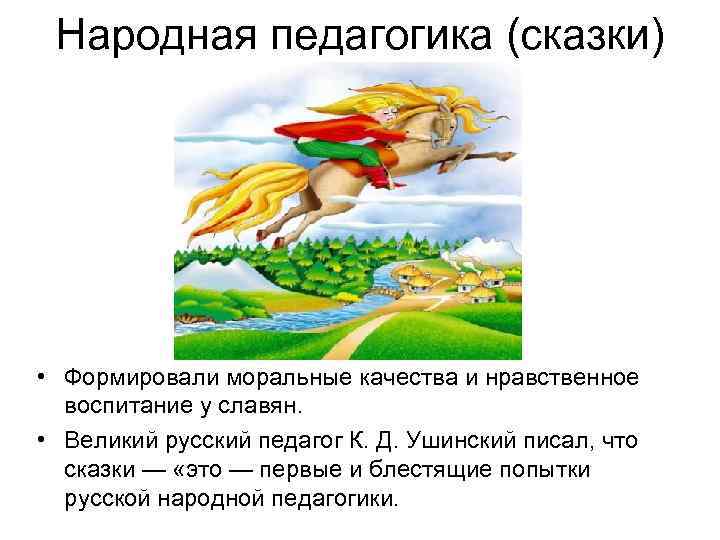 Народная педагогика (сказки)

• Формировали моральные качества и нравственное воспитание у славян.

• Великий русский педагог К. Д. Ушинский писал, что сказки — «это — первые и блестящие попытки русской народной педагогики.